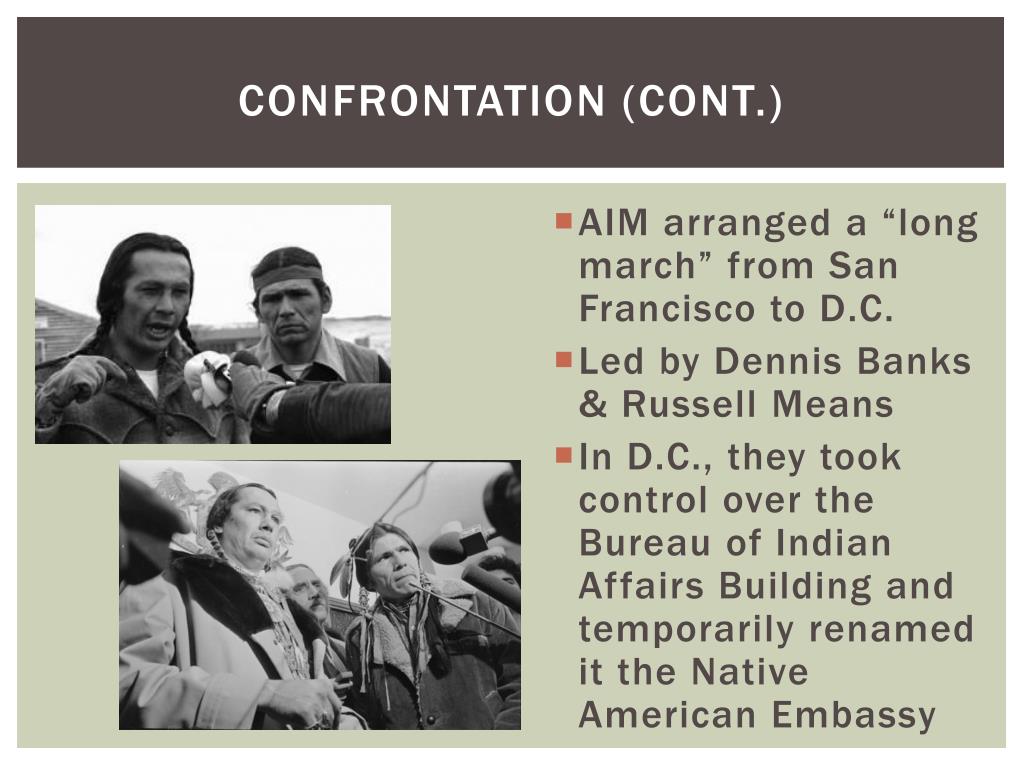 CONFRONTATION (CONT.)

AIM arranged a “long march” from San Francisco to D.C.

Led by Dennis Banks & Russell Means

In D.C., they took control over the Bureau of Indian Affairs Building and temporarily renamed it the Native American Embassy